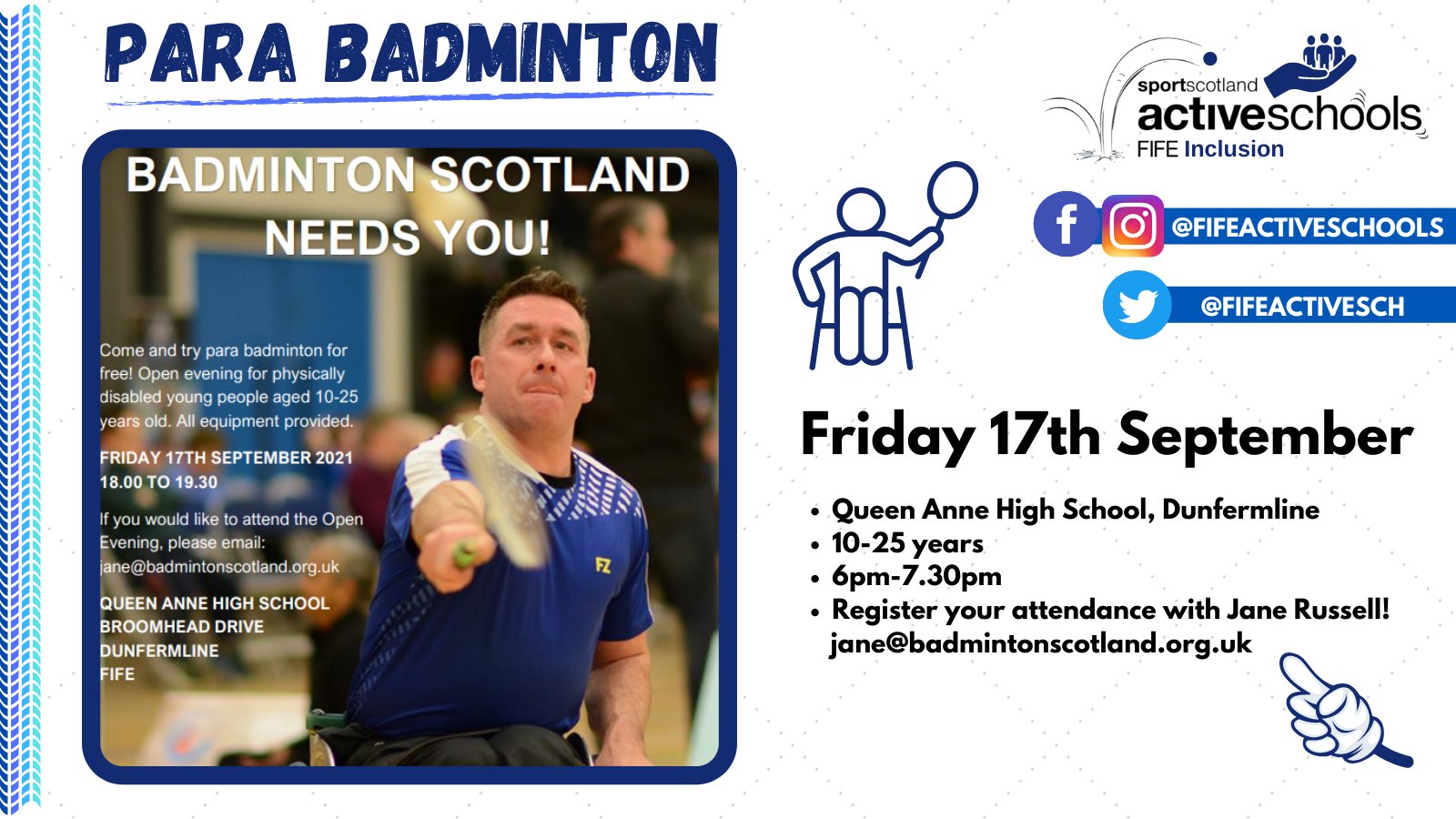 PARA BADMINTON

BADMINTON SCOTLAND NEEDS YOU!

Come and try para badminton for free! Open evening for physically disabled young people aged 10-25 years old. All equipment provided.

FRIDAY 17TH SEPTEMBER 2021
18.00 TO 19.30

If you would like to attend the Open Evening, please email: jane@badmintonscotland.org.uk

QUEEN ANNE HIGH SCHOOL
BROOMHEAD DRIVE
DUNFERMLINE
FIFE

FZ

sportscotland
activeschools
FIFE Inclusion

@FIFEACTIVESCHOOLS

@FIFEACTIVESCH

Friday 17th September

• Queen Anne High School, Dunfermline
• 10-25 years
• 6pm-7.30pm
• Register your attendance with Jane Russell! jane@badmintonscotland.org.uk